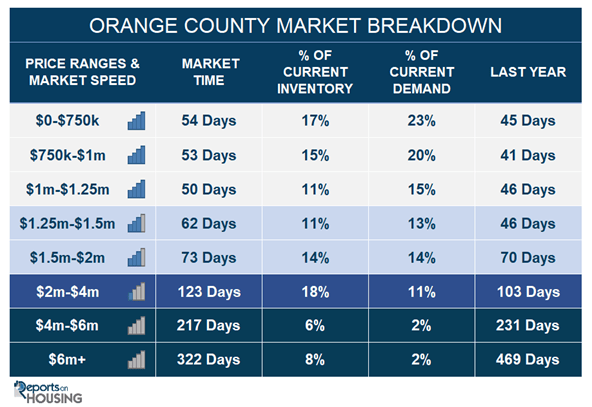 ORANGE COUNTY MARKET BREAKDOWN

| PRICE RANGES & MARKET SPEED | MARKET TIME | % OF CURRENT INVENTORY | % OF CURRENT DEMAND | LAST YEAR |
|---|---|---|---|---|
| \$0-\$750k | 54 Days | 17% | 23% | 45 Days |
| \$750k-\$1m | 53 Days | 15% | 20% | 41 Days |
| \$1m-\$1.25m | 50 Days | 11% | 15% | 46 Days |
| \$1.25m-\$1.5m | 62 Days | 11% | 13% | 46 Days |
| \$1.5m-\$2m | 73 Days | 14% | 14% | 70 Days |
| \$2m-\$4m | 123 Days | 18% | 11% | 103 Days |
| \$4m-\$6m | 217 Days | 6% | 2% | 231 Days |
| \$6m+ | 322 Days | 8% | 2% | 469 Days |

Reports on HOUSING